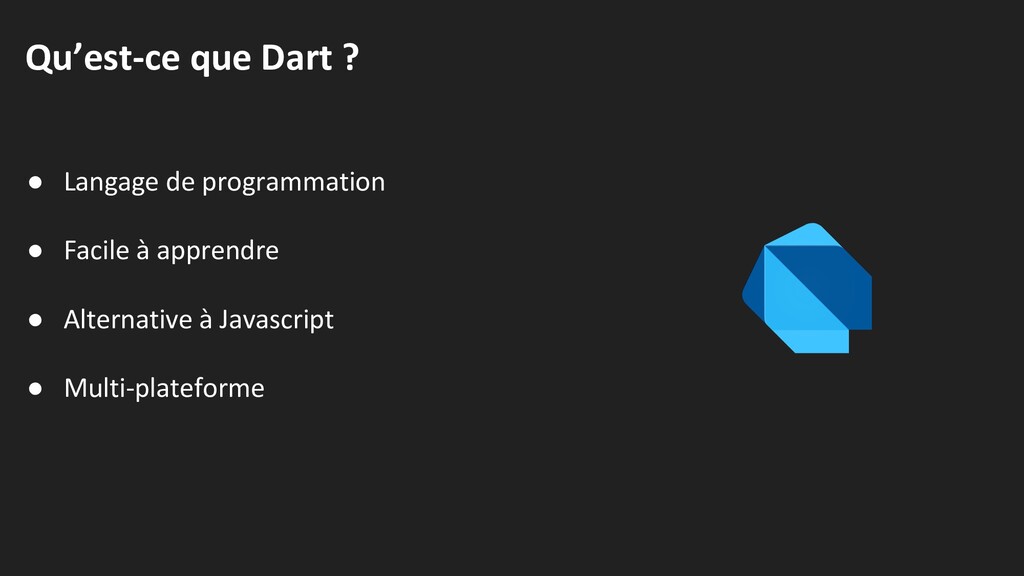 Qu’est-ce que Dart ?

● Langage de programmation

● Facile à apprendre

● Alternative à Javascript

● Multi-plateforme